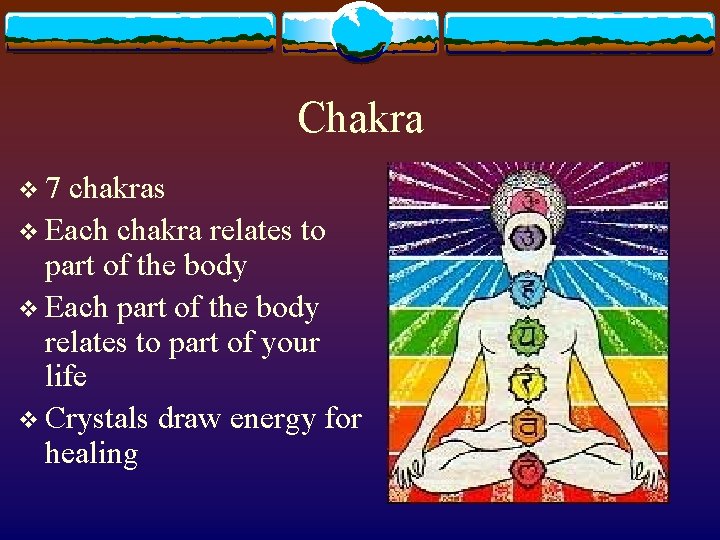 Chakra

❖ 7 chakras

❖ Each chakra relates to part of the body

❖ Each part of the body relates to part of your life

❖ Crystals draw energy for healing